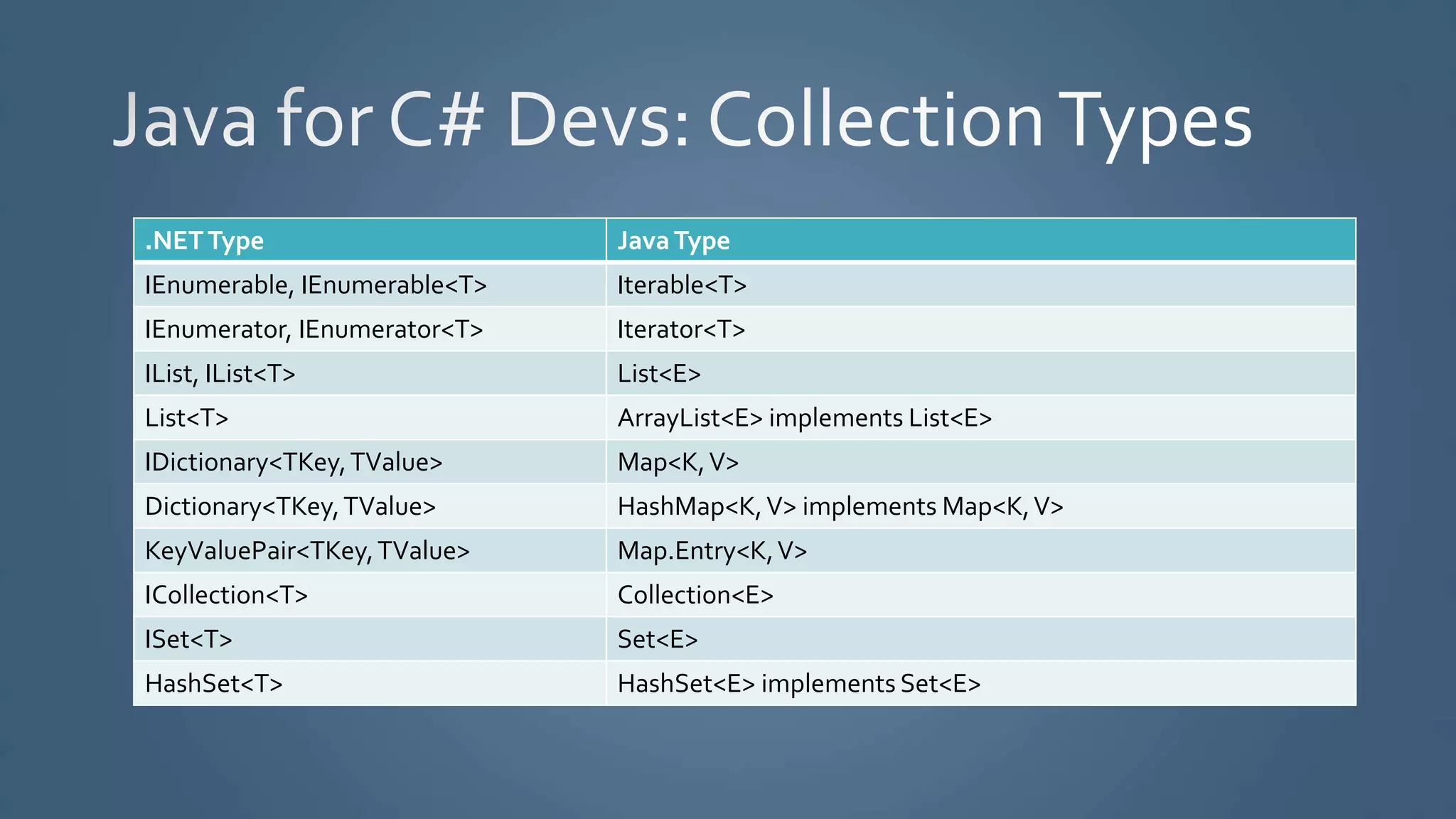 Java for C# Devs: Collection Types

| .NET Type | Java Type |
|---|---|
| IEnumerable, IEnumerable<T> | Iterable<T> |
| IEnumerator, IEnumerator<T> | Iterator<T> |
| IList, IList<T> | List<E> |
| List<T> | ArrayList<E> implements List<E> |
| IDictionary<TKey, TValue> | Map<K, V> |
| Dictionary<TKey, TValue> | HashMap<K, V> implements Map<K, V> |
| KeyValuePair<TKey, TValue> | Map.Entry<K, V> |
| ICollection<T> | Collection<E> |
| ISet<T> | Set<E> |
| HashSet<T> | HashSet<E> implements Set<E> |